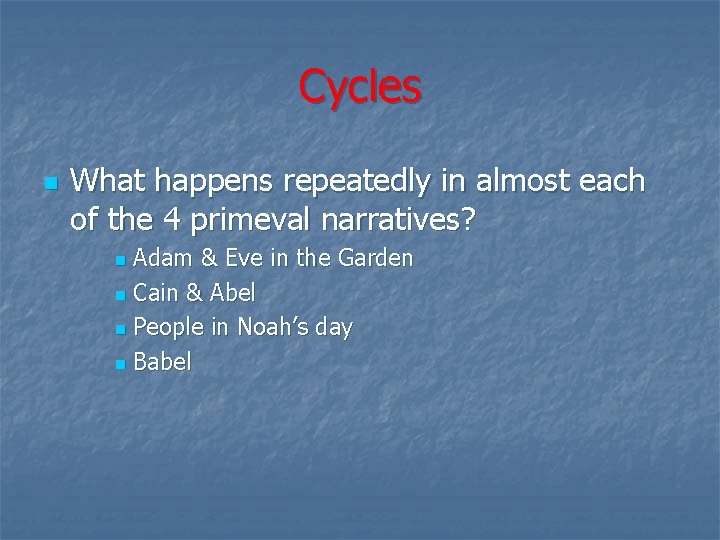 Cycles

What happens repeatedly in almost each of the 4 primeval narratives?

Adam & Eve in the Garden
Cain & Abel
People in Noah's day
Babel